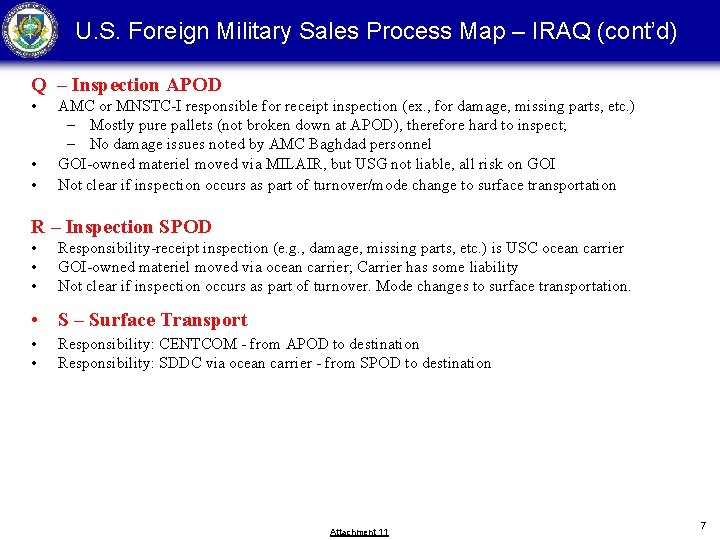 U.S. Foreign Military Sales Process Map – IRAQ (cont'd)

Q – Inspection APOD

• AMC or MNSTC-I responsible for receipt inspection (ex., for damage, missing parts, etc.)
– Mostly pure pallets (not broken down at APOD), therefore hard to inspect;
– No damage issues noted by AMC Baghdad personnel
• GOI-owned materiel moved via MILAIR, but USG not liable, all risk on GOI
• Not clear if inspection occurs as part of turnover/mode change to surface transportation

R – Inspection SPOD

• Responsibility-receipt inspection (e.g., damage, missing parts, etc.) is USC ocean carrier
• GOI-owned materiel moved via ocean carrier; Carrier has some liability
• Not clear if inspection occurs as part of turnover. Mode changes to surface transportation.

• S – Surface Transport

• Responsibility: CENTCOM - from APOD to destination
• Responsibility: SDDC via ocean carrier - from SPOD to destination

Attachment 11

7